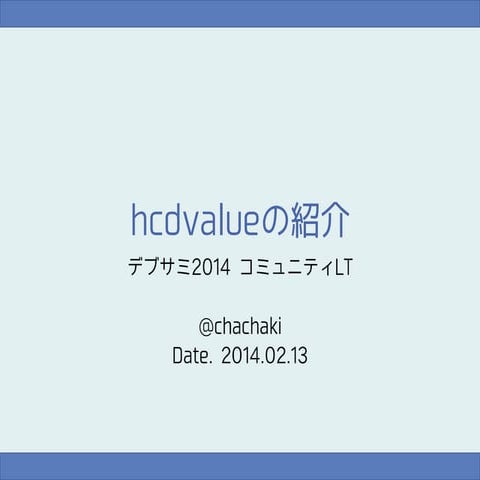 hcdvalueの紹介

デブサミ2014 コミュニティLT

@chachaki
Date. 2014.02.13